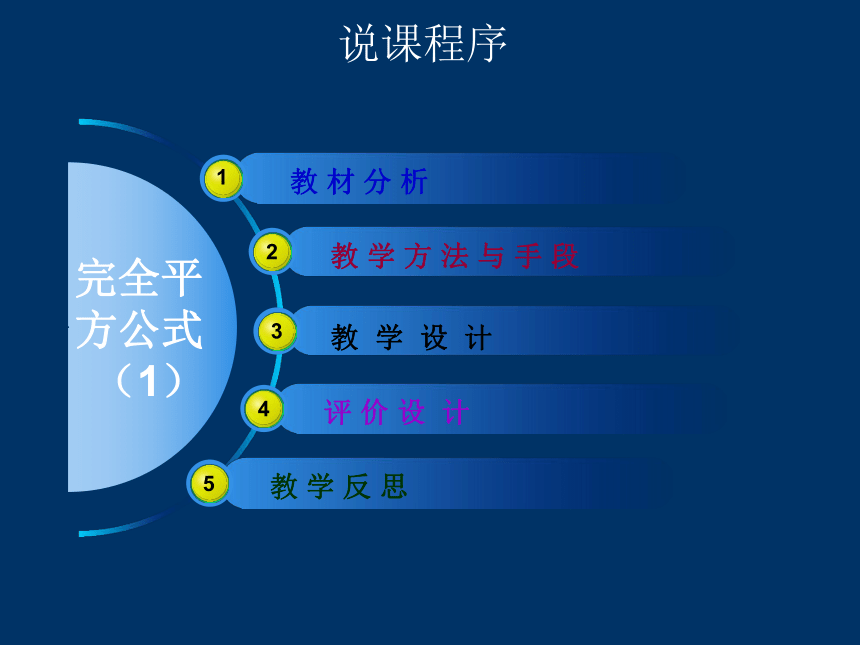 说课程序

完全平方公式（1）

1 教材分析

2 教学方法与手段

3 教学设计

4 评价设计

5 教学反思